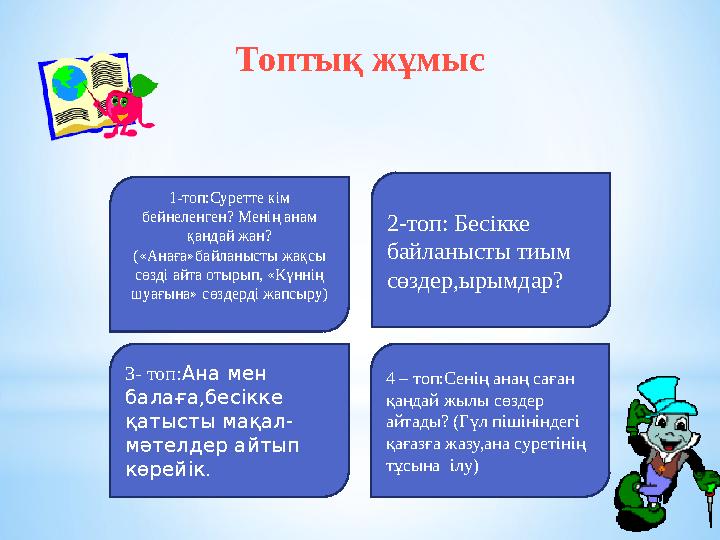 Топтық жұмыс

1-топ:Суретте кім бейнеленген? Менің анам қандай жан? («Анаға»байланысты жақсы сөзді айта отырып, «Күннің шуағына» сөздерді жапсыру)

2-топ: Бесікке байланысты тиым сөздер,ырымдар?

3- топ:Ана мен балаға,бесікке қатысты мақал-мәтелдер айтып көрейік.

4 – топ:Сенің анаң саған қандай жылы сөздер айтады? (Гүл пішініндегі қағазға жазу,ана суретінің тұсына ілу)